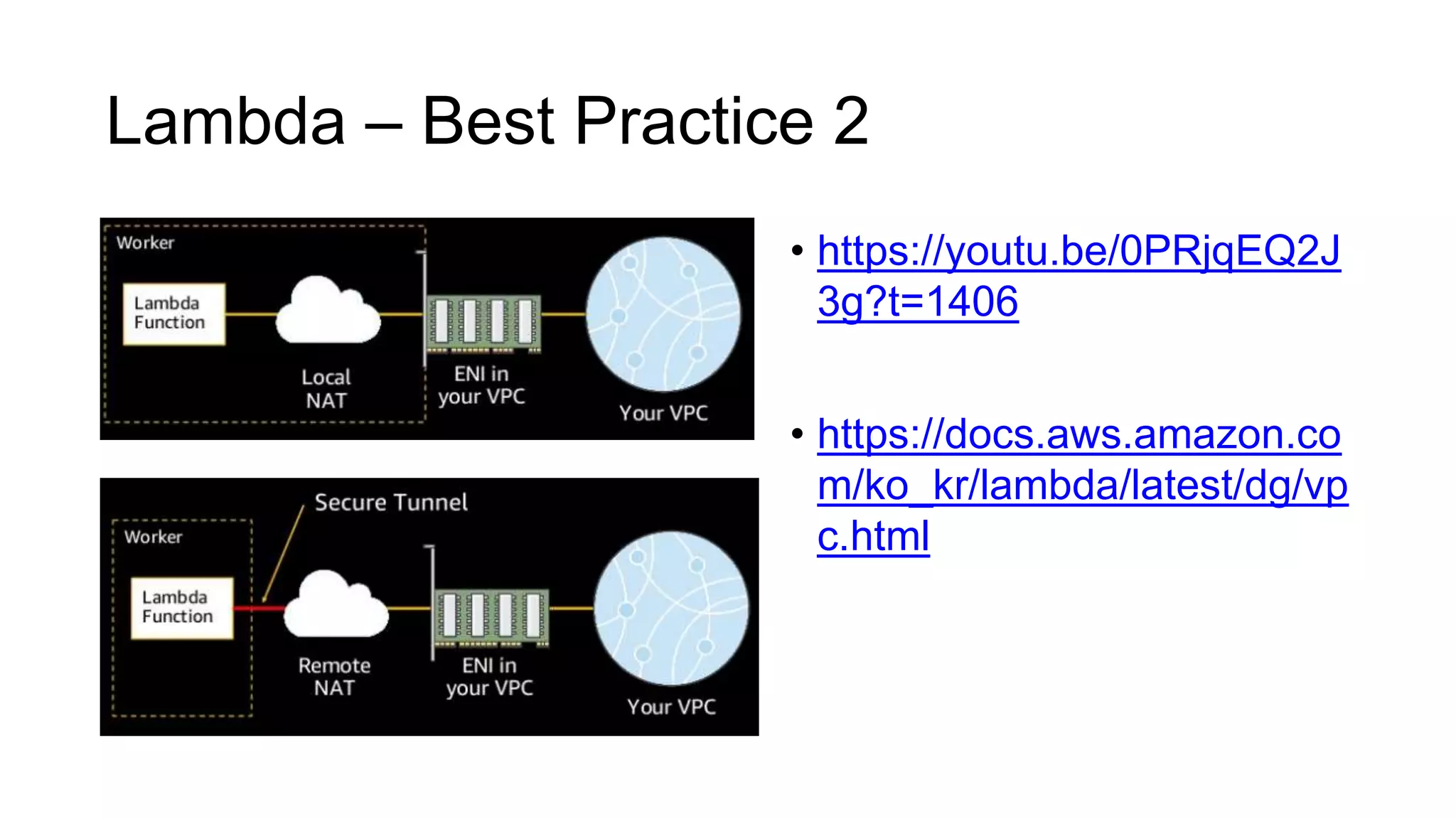 Lambda – Best Practice 2

Worker

Lambda Function

Local NAT

ENI in your VPC

Your VPC

Secure Tunnel

Worker

Lambda Function

Remote NAT

ENI in your VPC

Your VPC

• https://youtu.be/0PRjqEQ2J3g?t=1406

• https://docs.aws.amazon.com/ko_kr/lambda/latest/dg/vpc.html